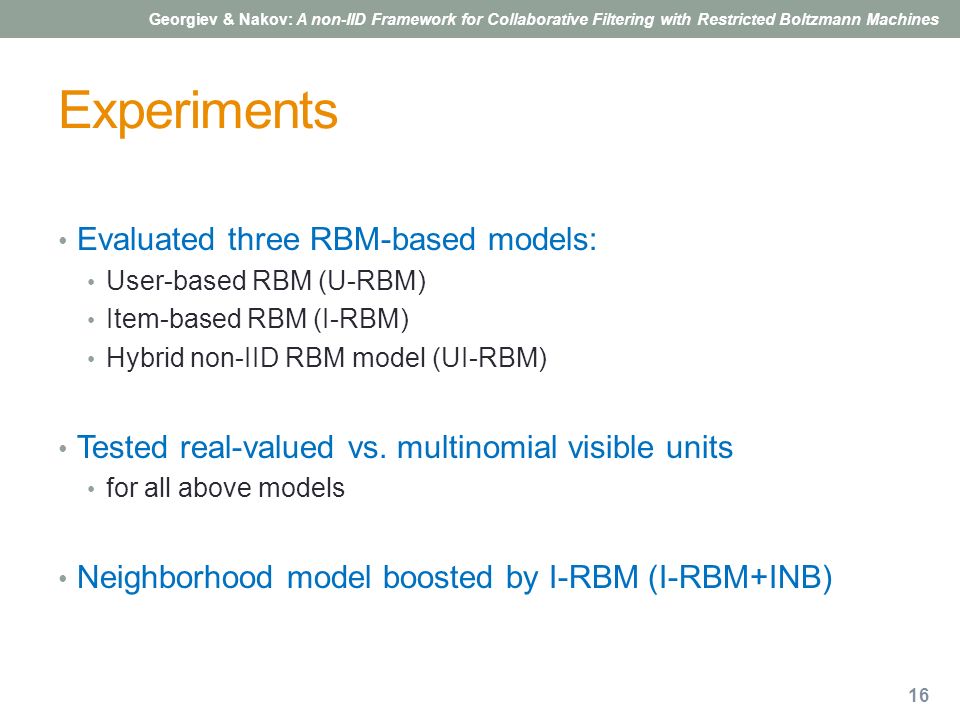 Georgiev & Nakov: A non-IID Framework for Collaborative Filtering with Restricted Boltzmann Machines

Experiments

• Evaluated three RBM-based models:
  • User-based RBM (U-RBM)
  • Item-based RBM (I-RBM)
  • Hybrid non-IID RBM model (UI-RBM)

• Tested real-valued vs. multinomial visible units
  • for all above models

• Neighborhood model boosted by I-RBM (I-RBM+INB)

16